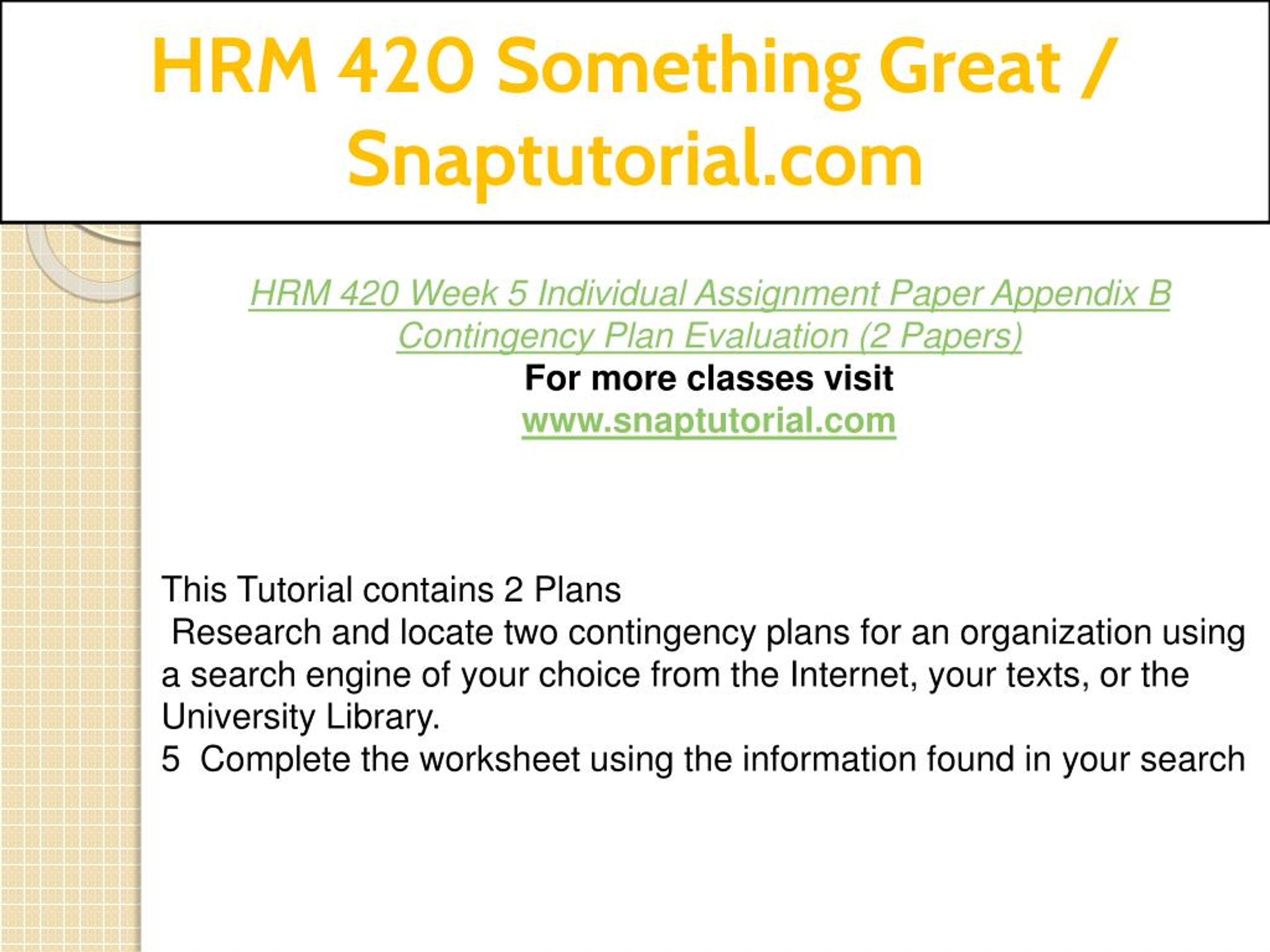 HRM 420 Something Great / Snaptutorial.com

HRM 420 Week 5 Individual Assignment Paper Appendix B Contingency Plan Evaluation (2 Papers)
For more classes visit
www.snaptutorial.com

This Tutorial contains 2 Plans
Research and locate two contingency plans for an organization using a search engine of your choice from the Internet, your texts, or the University Library.
5 Complete the worksheet using the information found in your search